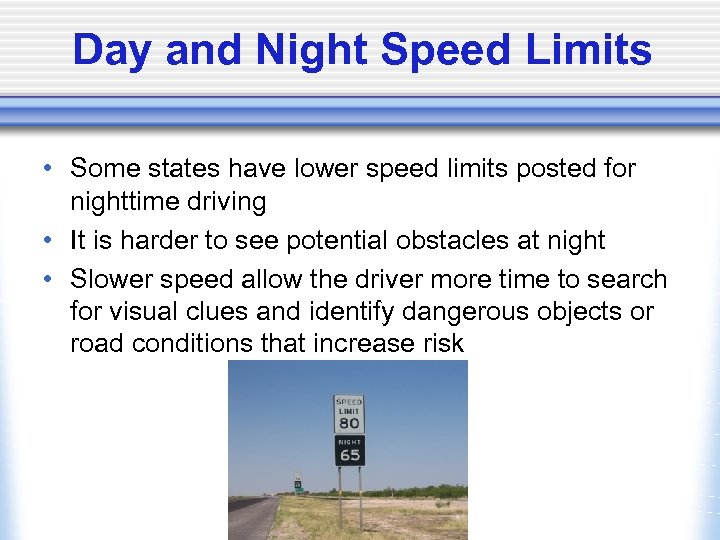 Day and Night Speed Limits

• Some states have lower speed limits posted for nighttime driving
• It is harder to see potential obstacles at night
• Slower speed allow the driver more time to search for visual clues and identify dangerous objects or road conditions that increase risk

SPEED LIMIT 80
NIGHT 65